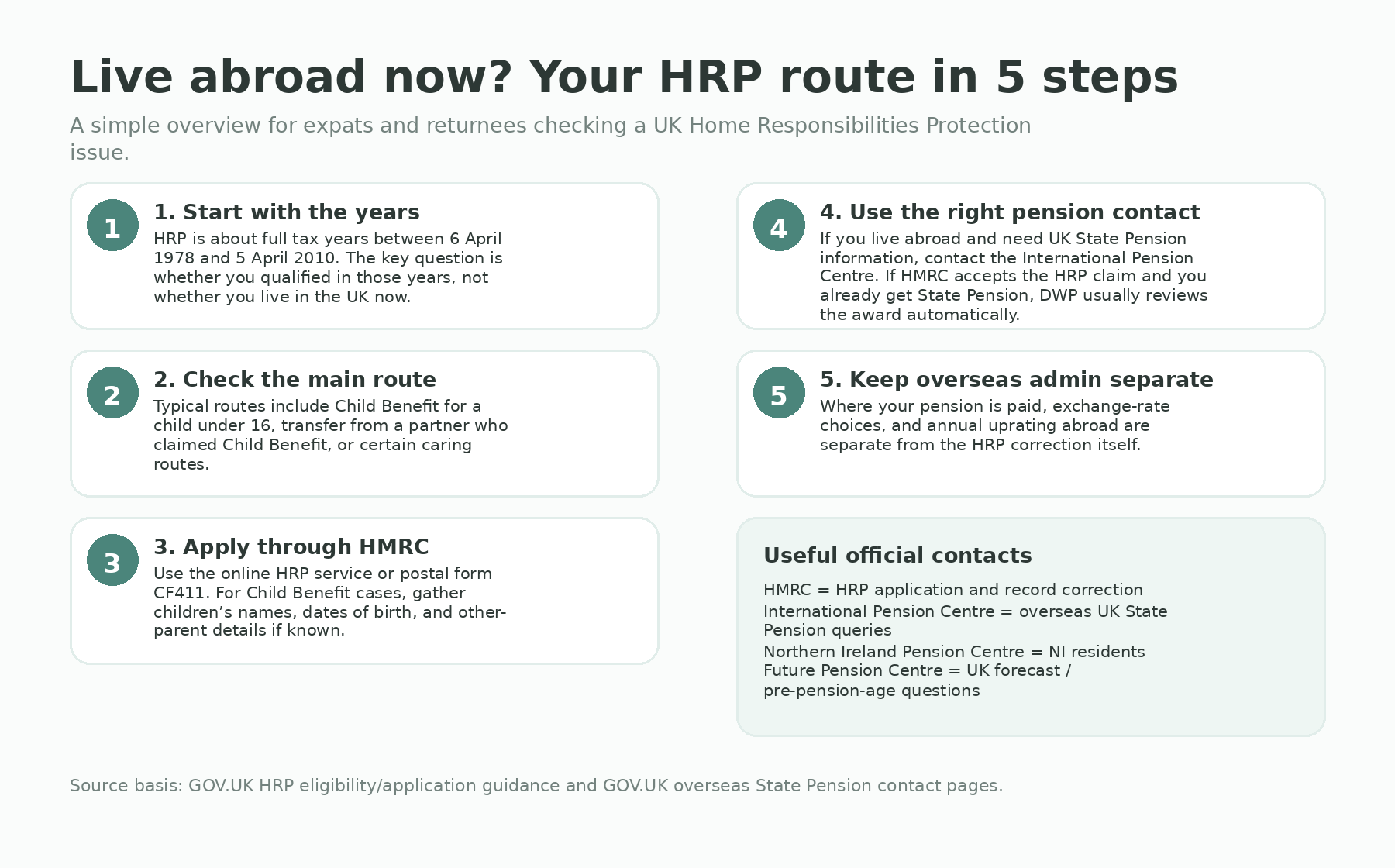 Live abroad now? Your HRP route in 5 steps

A simple overview for expats and returnees checking a UK Home Responsibilities Protection issue.

1

1. Start with the years

HRP is about full tax years between 6 April 1978 and 5 April 2010. The key question is whether you qualified in those years, not whether you live in the UK now.

2

2. Check the main route

Typical routes include Child Benefit for a child under 16, transfer from a partner who claimed Child Benefit, or certain caring routes.

3

3. Apply through HMRC

Use the online HRP service or postal form CF411. For Child Benefit cases, gather children's names, dates of birth, and other-parent details if known.

4

4. Use the right pension contact

If you live abroad and need UK State Pension information, contact the International Pension Centre. If HMRC accepts the HRP claim and you already get State Pension, DWP usually reviews the award automatically.

5

5. Keep overseas admin separate

Where your pension is paid, exchange-rate choices, and annual uprating abroad are separate from the HRP correction itself.

Useful official contacts

HMRC = HRP application and record correction
International Pension Centre = overseas UK State Pension queries
Northern Ireland Pension Centre = NI residents
Future Pension Centre = UK forecast / pre-pension-age questions

Source basis: GOV.UK HRP eligibility/application guidance and GOV.UK overseas State Pension contact pages.